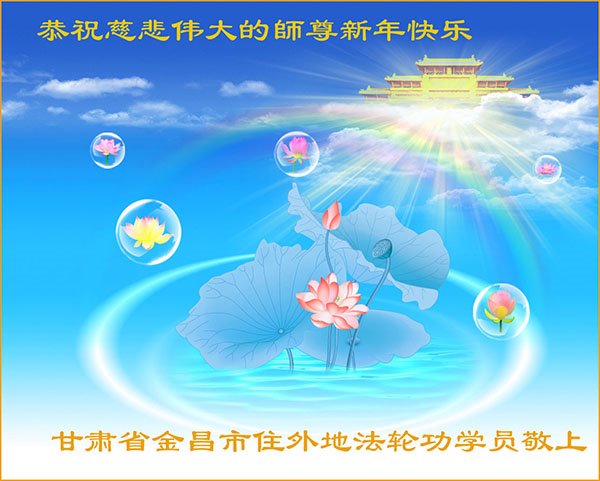 恭祝慈悲伟大的師尊新年快乐

甘肃省金昌市住外地法轮功学员敬上